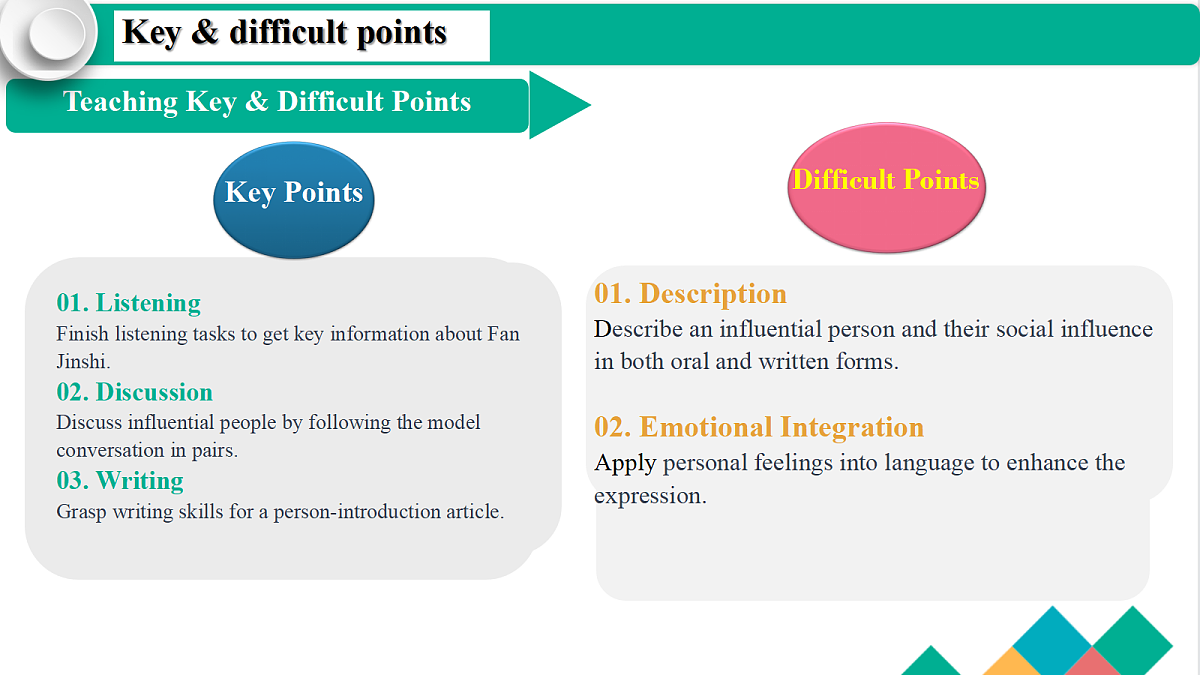 Key & difficult points

Teaching Key & Difficult Points

Key Points

01. Listening
Finish listening tasks to get key information about Fan Jinshi.
02. Discussion
Discuss influential people by following the model conversation in pairs.
03. Writing
Grasp writing skills for a person-introduction article.

Difficult Points

01. Description
Describe an influential person and their social influence in both oral and written forms.

02. Emotional Integration
Apply personal feelings into language to enhance the expression.